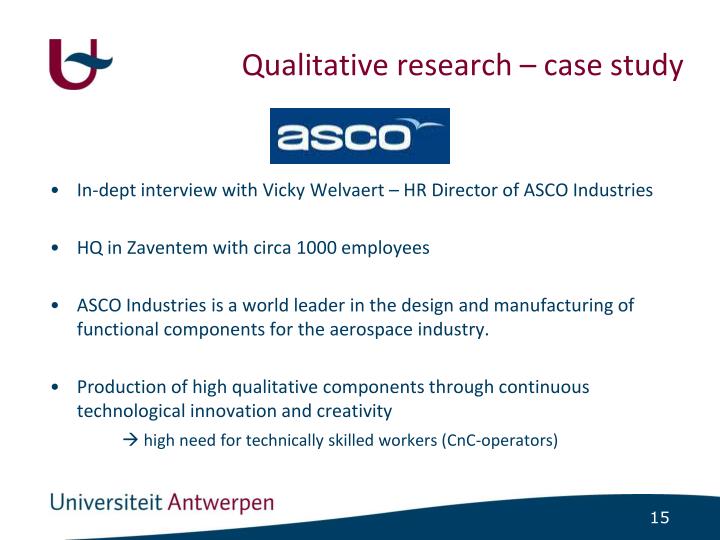 Qualitative research – case study

asco

• In-dept interview with Vicky Welvaert – HR Director of ASCO Industries

• HQ in Zaventem with circa 1000 employees

• ASCO Industries is a world leader in the design and manufacturing of functional components for the aerospace industry.

• Production of high qualitative components through continuous technological innovation and creativity

→ high need for technically skilled workers (CnC-operators)

Universiteit Antwerpen

15